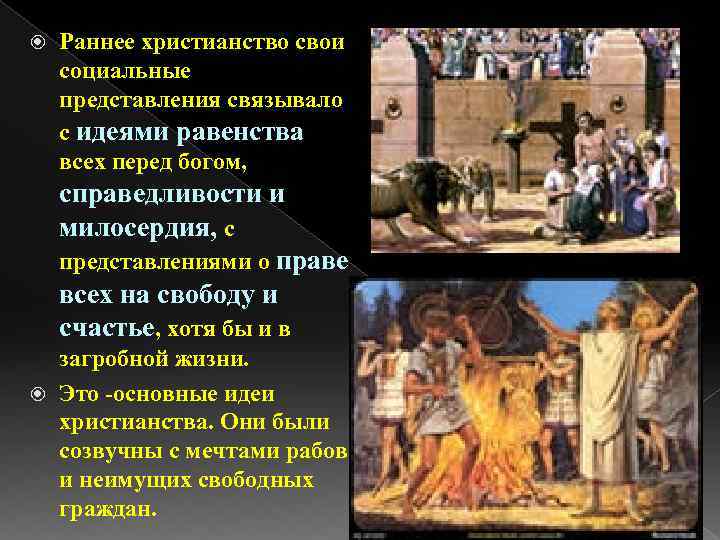 Раннее христианство свои социальные представления связывало с идеями равенства всех перед богом, справедливости и милосердия, с представлениями о праве всех на свободу и счастье, хотя бы и в загробной жизни.

Это -основные идеи христианства. Они были созвучны с мечтами рабов и неимущих свободных граждан.